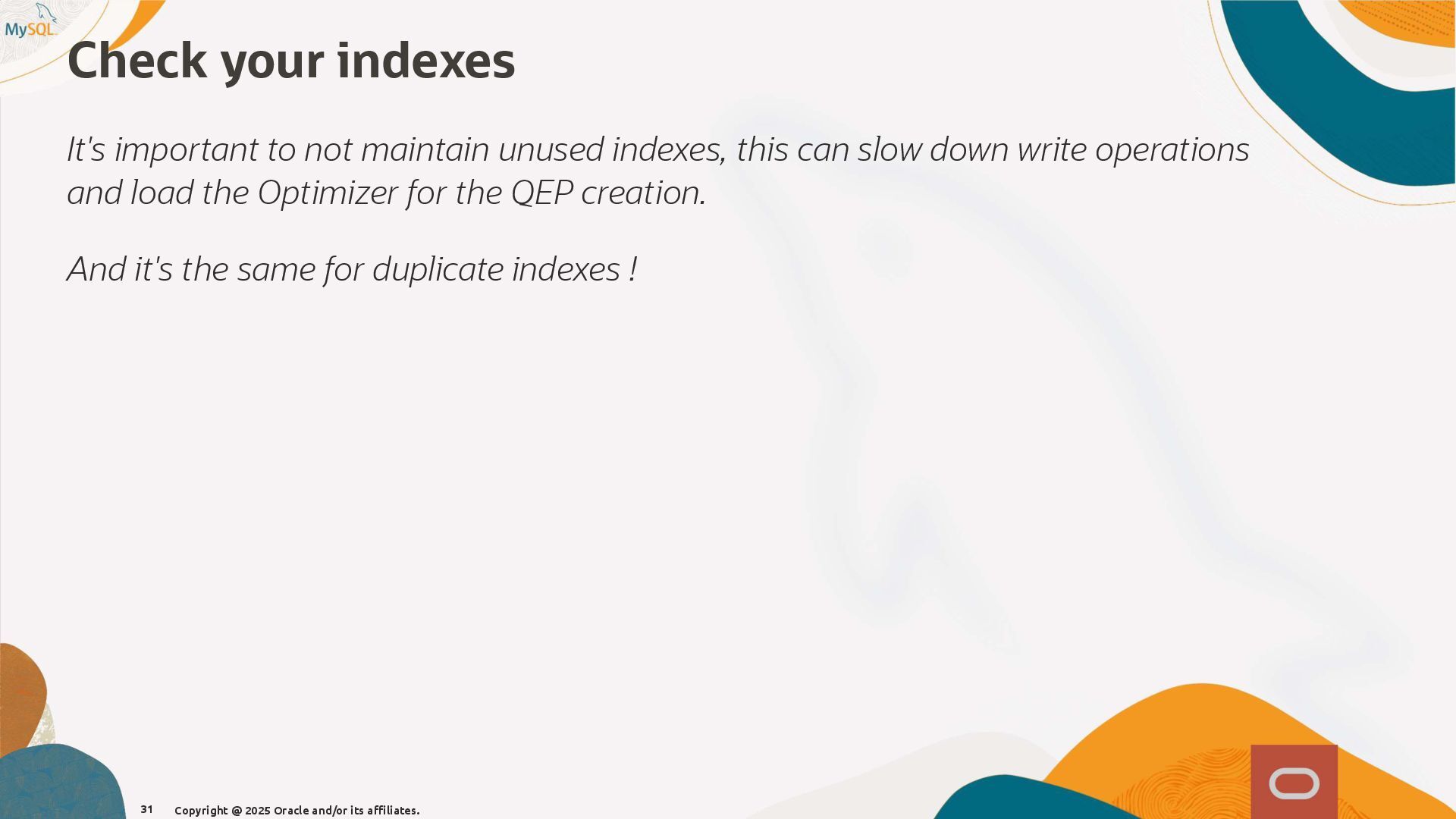 MySQL

Check your indexes

It's important to not maintain unused indexes, this can slow down write operations and load the Optimizer for the QEP creation.

And it's the same for duplicate indexes !

31 Copyright @ 2025 Oracle and/or its affiliates.